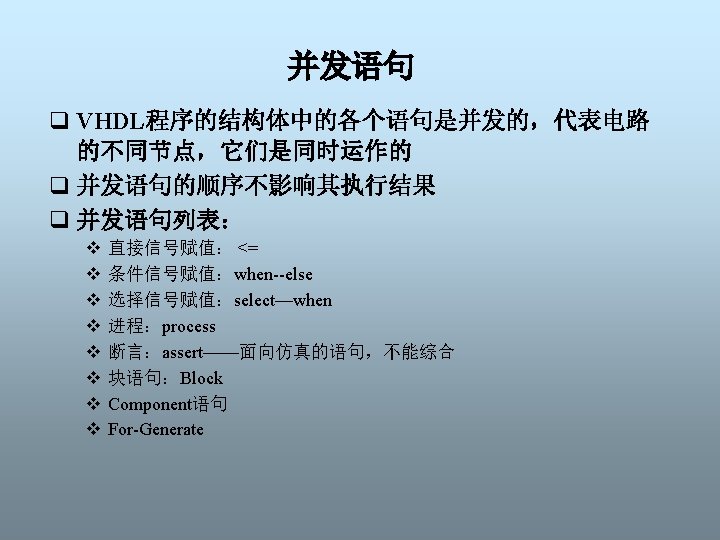 并发语句

❑ VHDL程序的结构体中的各个语句是并发的，代表电路的不同节点，它们是同时运作的

❑ 并发语句的顺序不影响其执行结果

❑ 并发语句列表：

❖ 直接信号赋值： <=
❖ 条件信号赋值：when--else
❖ 选择信号赋值：select—when
❖ 进程：process
❖ 断言：assert——面向仿真的语句，不能综合
❖ 块语句：Block
❖ Component语句
❖ For-Generate